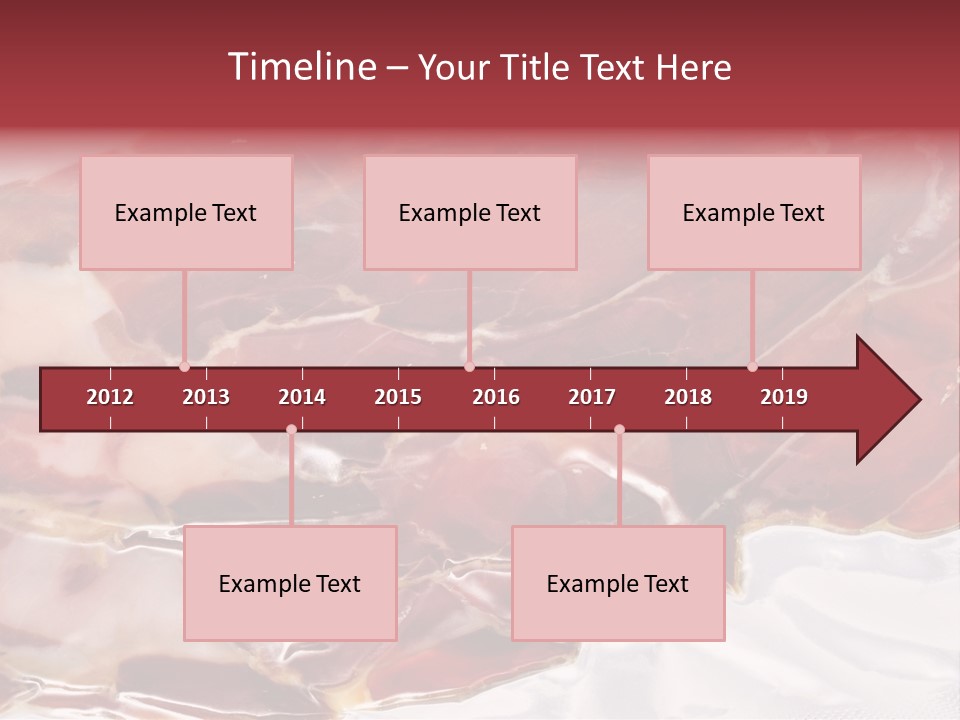 Timeline – Your Title Text Here

Example Text

Example Text

Example Text

2012 2013 2014 2015 2016 2017 2018 2019

Example Text

Example Text